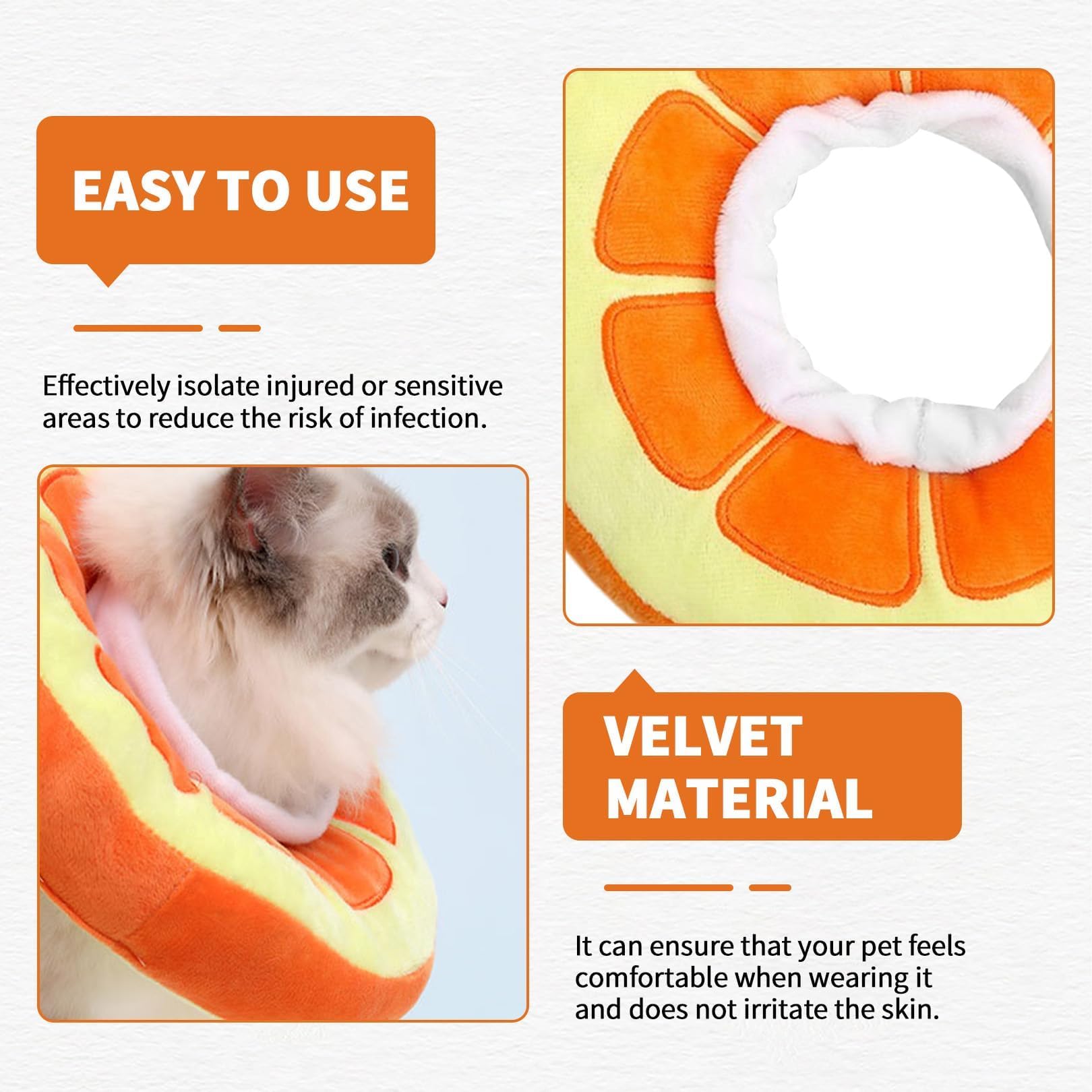 EASY TO USE

Effectively isolate injured or sensitive areas to reduce the risk of infection.

VELVET MATERIAL

It can ensure that your pet feels comfortable when wearing it and does not irritate the skin.